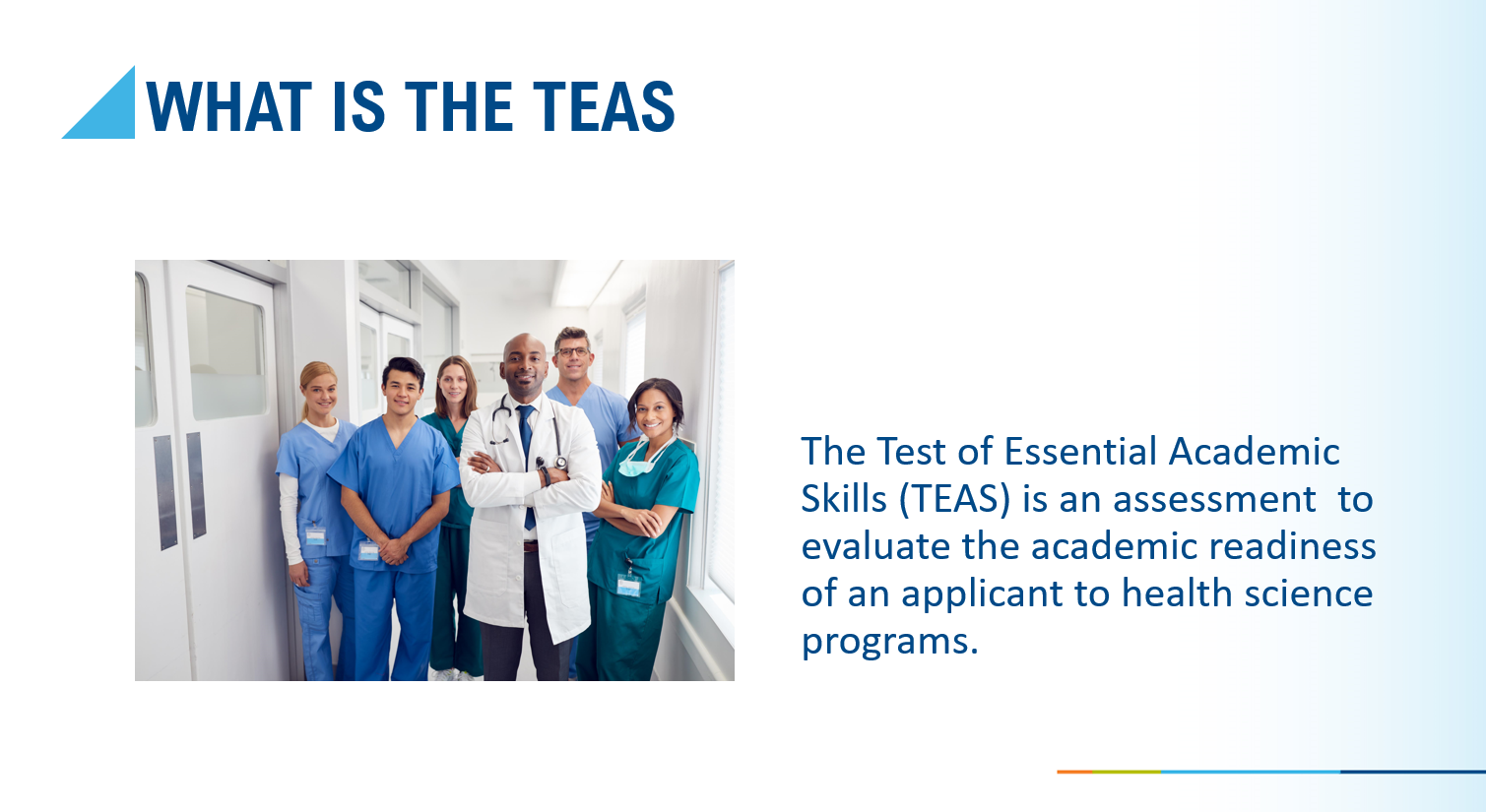 WHAT IS THE TEAS

The Test of Essential Academic Skills (TEAS) is an assessment to evaluate the academic readiness of an applicant to health science programs.